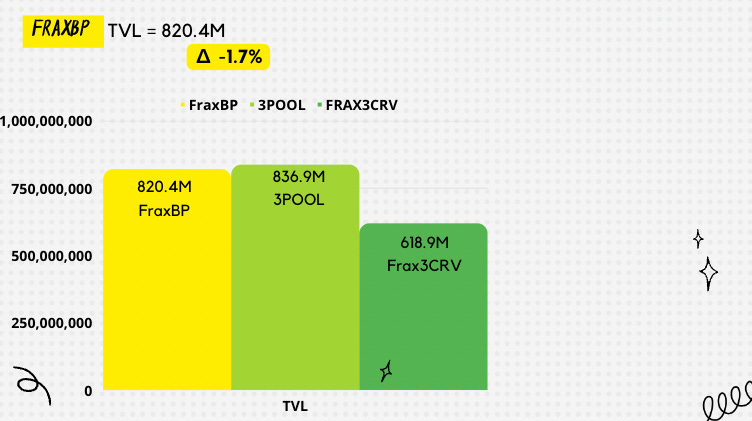 FRAXBP TVL = 820.4M

Δ -1.7%

FraxBP 3POOL FRAX3CRV

1,000,000,000
750,000,000
500,000,000
250,000,000
0

820.4M
FraxBP

836.9M
3POOL

618.9M
Frax3CRV

TVL